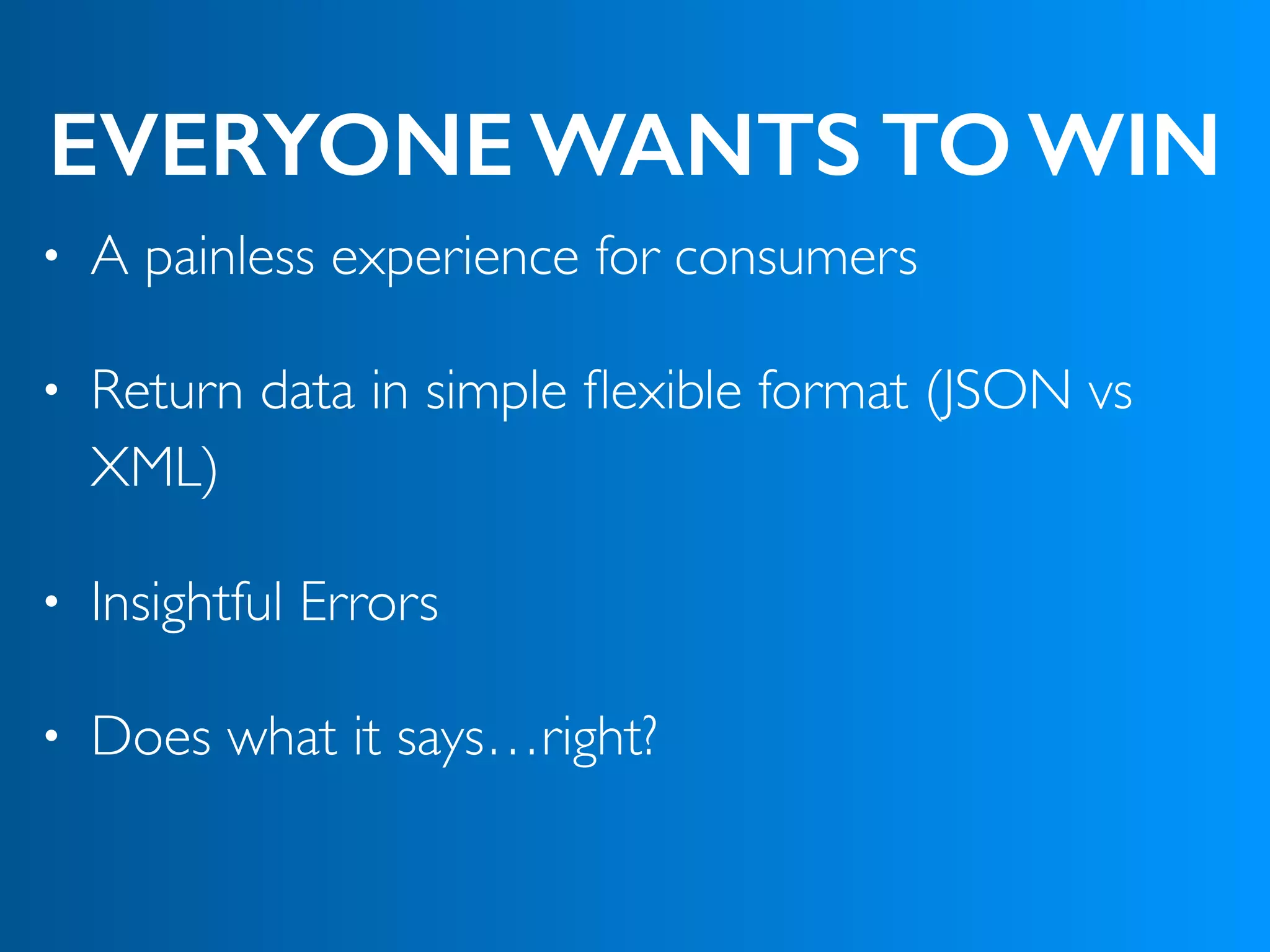 EVERYONE WANTS TO WIN

• A painless experience for consumers

• Return data in simple flexible format (JSON vs XML)

• Insightful Errors

• Does what it says…right?